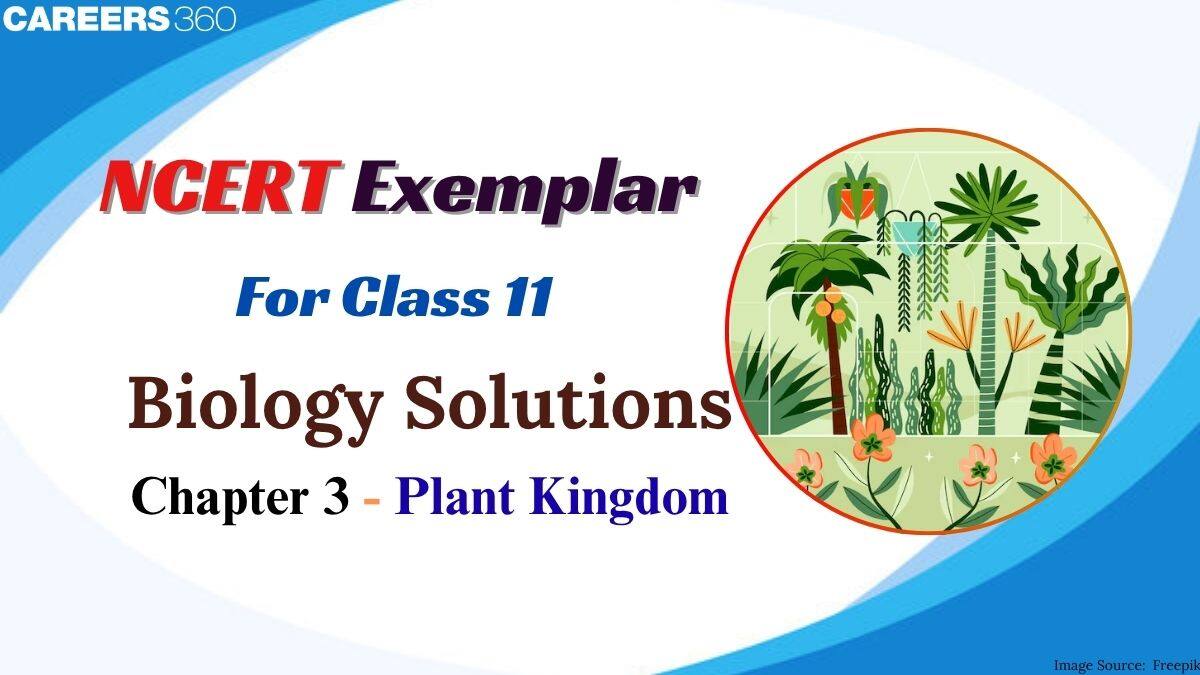 CAREERS 360

NCERT Exemplar

For Class 11

Biology Solutions

Chapter 3 - Plant Kingdom

Image Source: Freepik